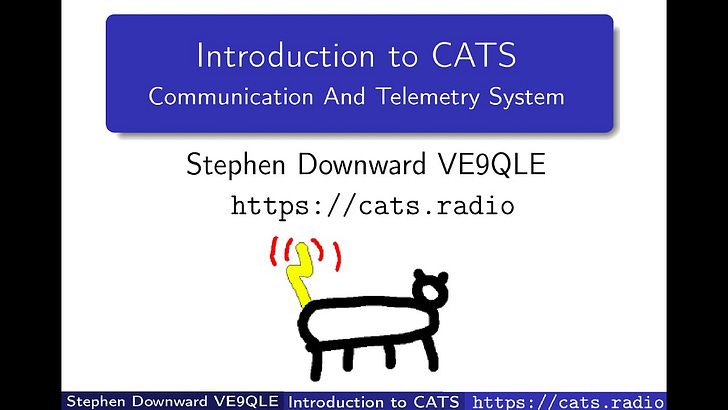 Introduction to CATS
Communication And Telemetry System

Stephen Downward VE9QLE
https://cats.radio

Stephen Downward VE9QLE Introduction to CATS https://cats.radio